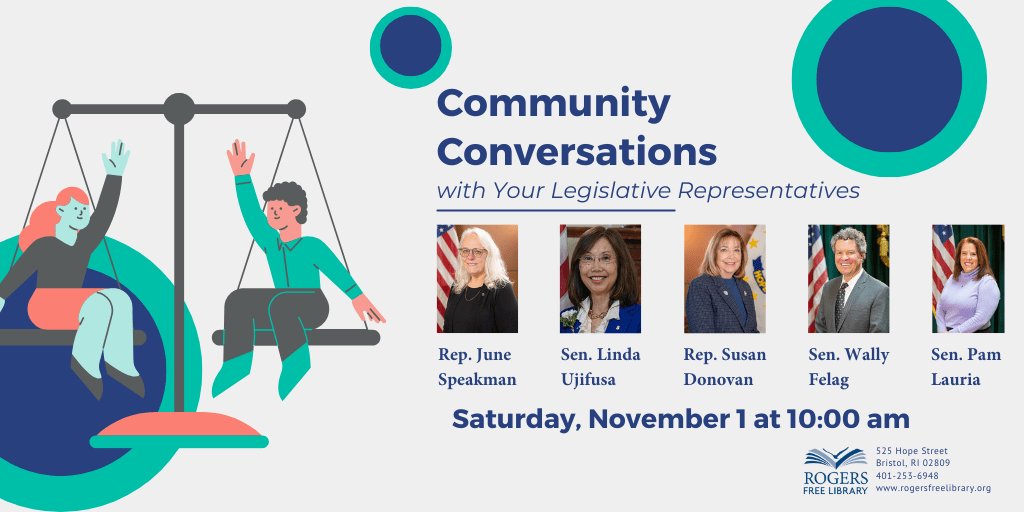 Community Conversations
with Your Legislative Representatives

Rep. June Speakman

Sen. Linda Ujifusa

Rep. Susan Donovan

Sen. Wally Felag

Sen. Pam Lauria

Saturday, November 1 at 10:00 am

ROGERS FREE LIBRARY

525 Hope Street
Bristol, RI 02809
401-253-6948
www.rogersfreelibrary.org